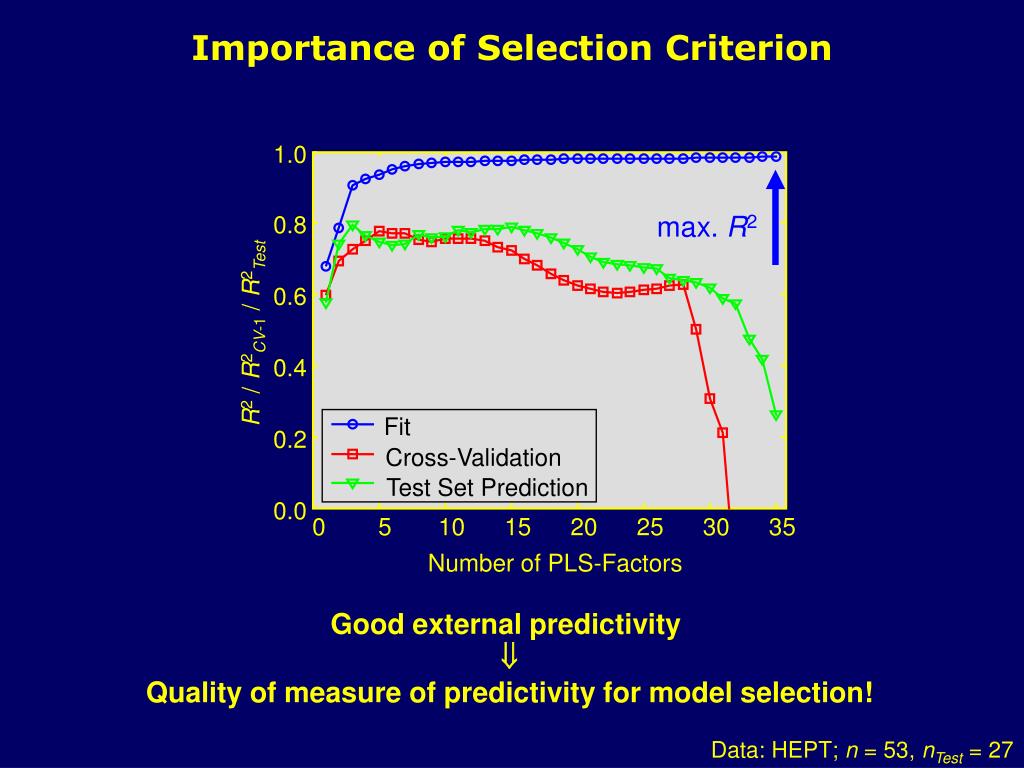 Importance of Selection Criterion

1.0
0.8
0.6
0.4
0.2
0.0

$R^2$ / $R^2_{CV\text{-}1}$ / $R^2_{Test}$

max. $R^2$

Fit
Cross-Validation
Test Set Prediction

0 5 10 15 20 25 30 35

Number of PLS-Factors

Good external predictivity
$\Downarrow$
Quality of measure of predictivity for model selection!

Data: HEPT; $n$ = 53, $n_{Test}$ = 27